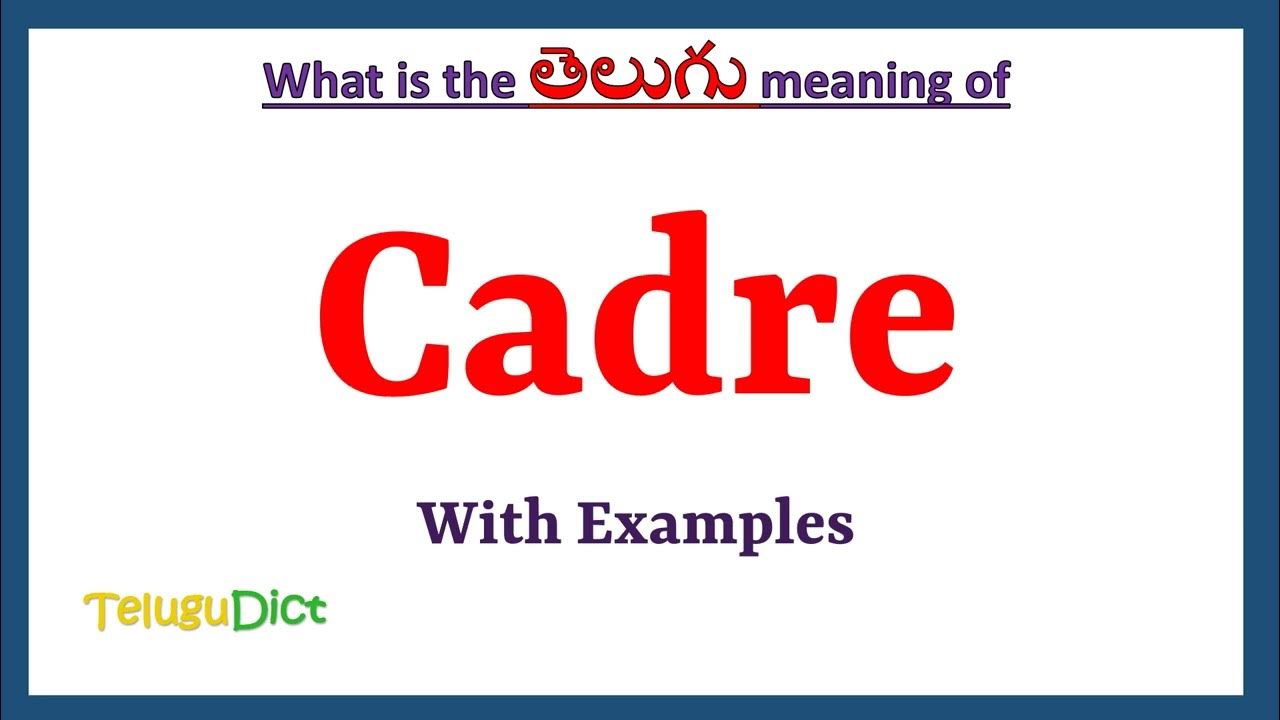 What is the తెలుగు meaning of

Cadre

With Examples

TeluguDict